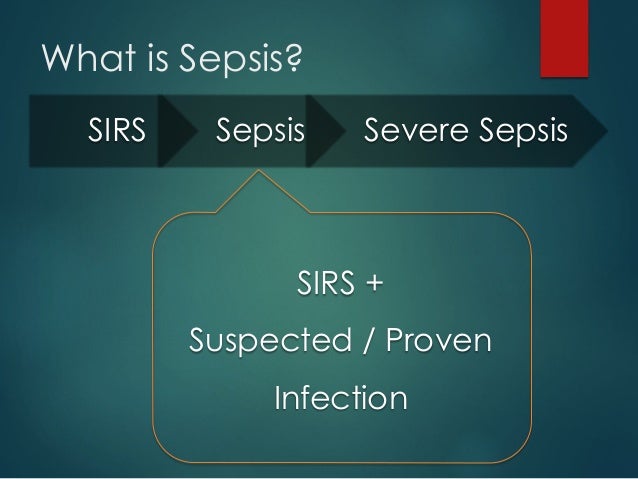 What is Sepsis?

SIRS

Sepsis

Severe Sepsis

SIRS +

Suspected / Proven

Infection